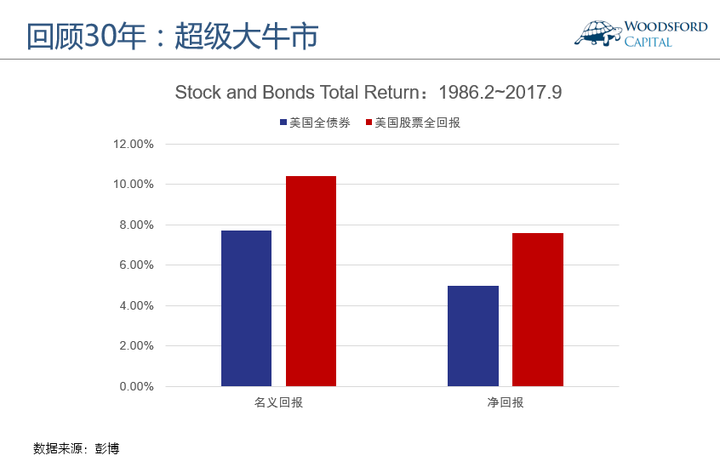 回顾30年：超级大牛市

WOODSFORD CAPITAL

Stock and Bonds Total Return：1986.2~2017.9

美国全债券
美国股票全回报

12.00%
10.00%
8.00%
6.00%
4.00%
2.00%
0.00%

名义回报
净回报

数据来源：彭博